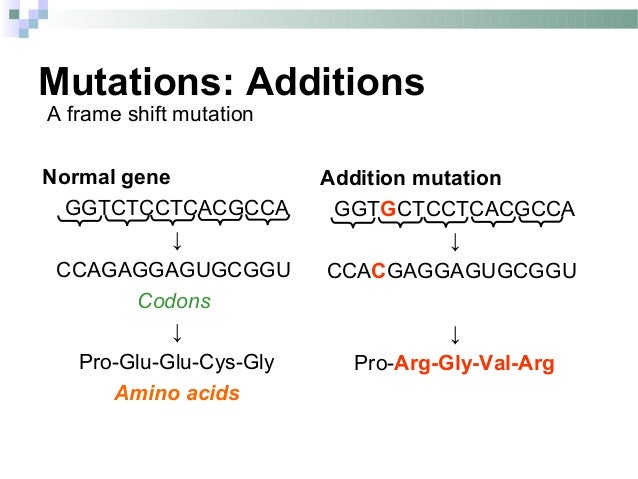 Mutations: Additions

A frame shift mutation

Normal gene

GGTCTCCTCACGCCA

↓

CCAGAGGAGUGCGGU

Codons

↓

Pro-Glu-Glu-Cys-Gly

Amino acids

Addition mutation

GGTGCTCCTCACGCCA

↓

CCACGAGGAGUGCGGU

↓

Pro-Arg-Gly-Val-Arg